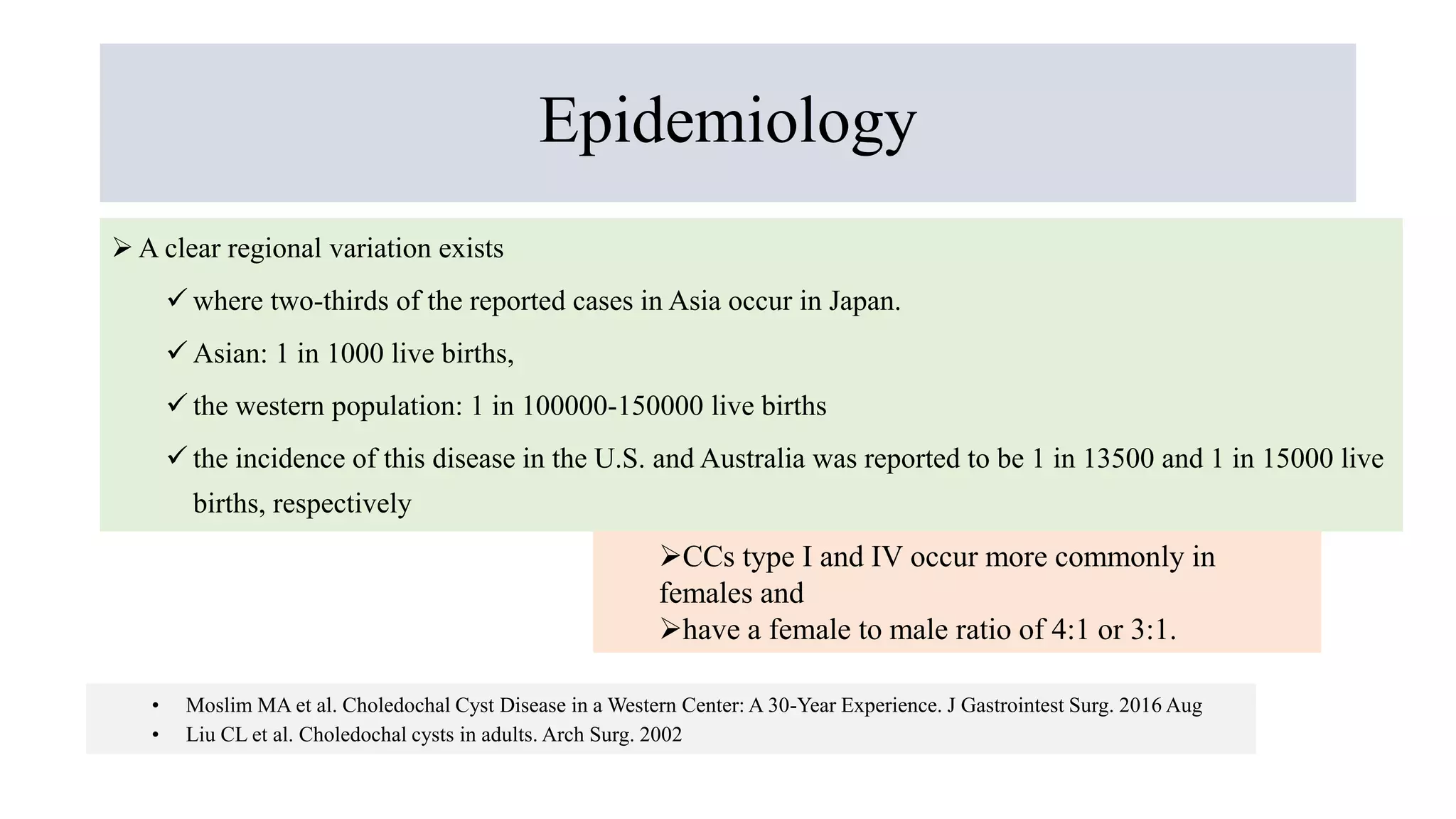 Epidemiology

➢ A clear regional variation exists

✓ where two-thirds of the reported cases in Asia occur in Japan.

✓ Asian: 1 in 1000 live births,

✓ the western population: 1 in 100000-150000 live births

✓ the incidence of this disease in the U.S. and Australia was reported to be 1 in 13500 and 1 in 15000 live births, respectively

➢CCs type I and IV occur more commonly in females and
➢have a female to male ratio of 4:1 or 3:1.

• Moslim MA et al. Choledochal Cyst Disease in a Western Center: A 30-Year Experience. J Gastrointest Surg. 2016 Aug
• Liu CL et al. Choledochal cysts in adults. Arch Surg. 2002